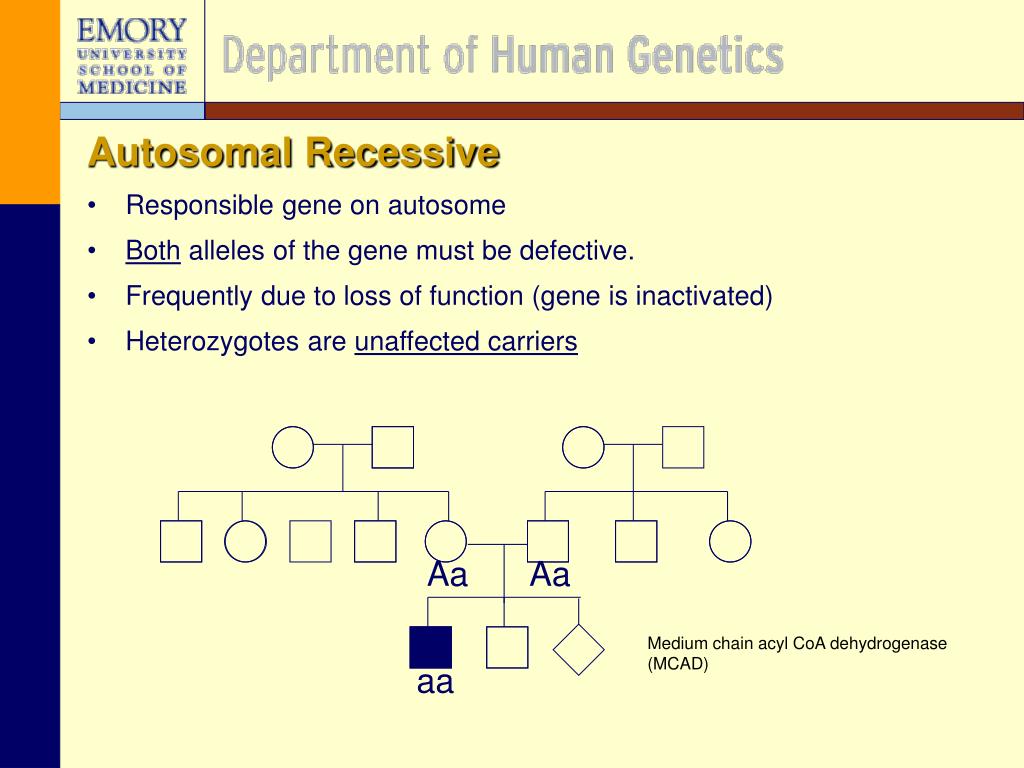 EMORY UNIVERSITY SCHOOL OF MEDICINE

Department of Human Genetics

Autosomal Recessive

• Responsible gene on autosome
• Both alleles of the gene must be defective.
• Frequently due to loss of function (gene is inactivated)
• Heterozygotes are unaffected carriers

Aa Aa

aa

Medium chain acyl CoA dehydrogenase (MCAD)